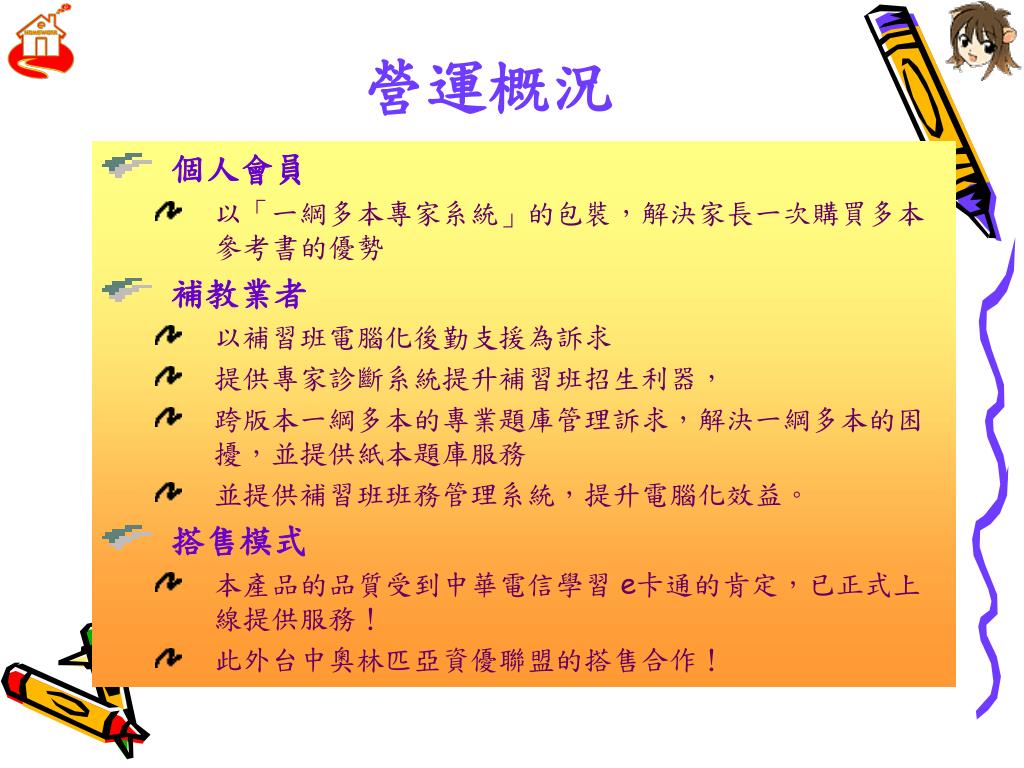 營運概況

個人會員

以「一綱多本專家系統」的包裝，解決家長一次購買多本參考書的優勢

補教業者

以補習班電腦化後勤支援為訴求

提供專家診斷系統提升補習班招生利器，

跨版本一綱多本的專業題庫管理訴求，解決一綱多本的困擾，並提供紙本題庫服務

並提供補習班班務管理系統，提升電腦化效益。

搭售模式

本產品的品質受到中華電信學習 e卡通的肯定，已正式上線提供服務！

此外台中奧林匹亞資優聯盟的搭售合作！